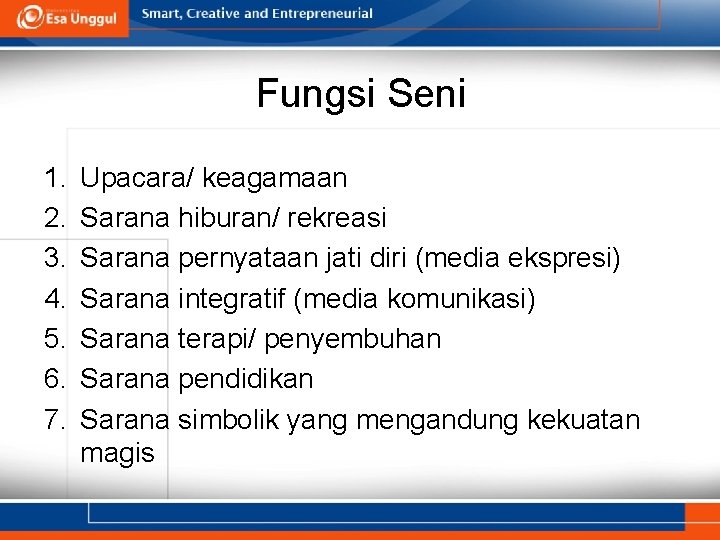 Esa Unggul

Smart, Creative and Entrepreneurial

Fungsi Seni

1. Upacara/ keagamaan
2. Sarana hiburan/ rekreasi
3. Sarana pernyataan jati diri (media ekspresi)
4. Sarana integratif (media komunikasi)
5. Sarana terapi/ penyembuhan
6. Sarana pendidikan
7. Sarana simbolik yang mengandung kekuatan magis